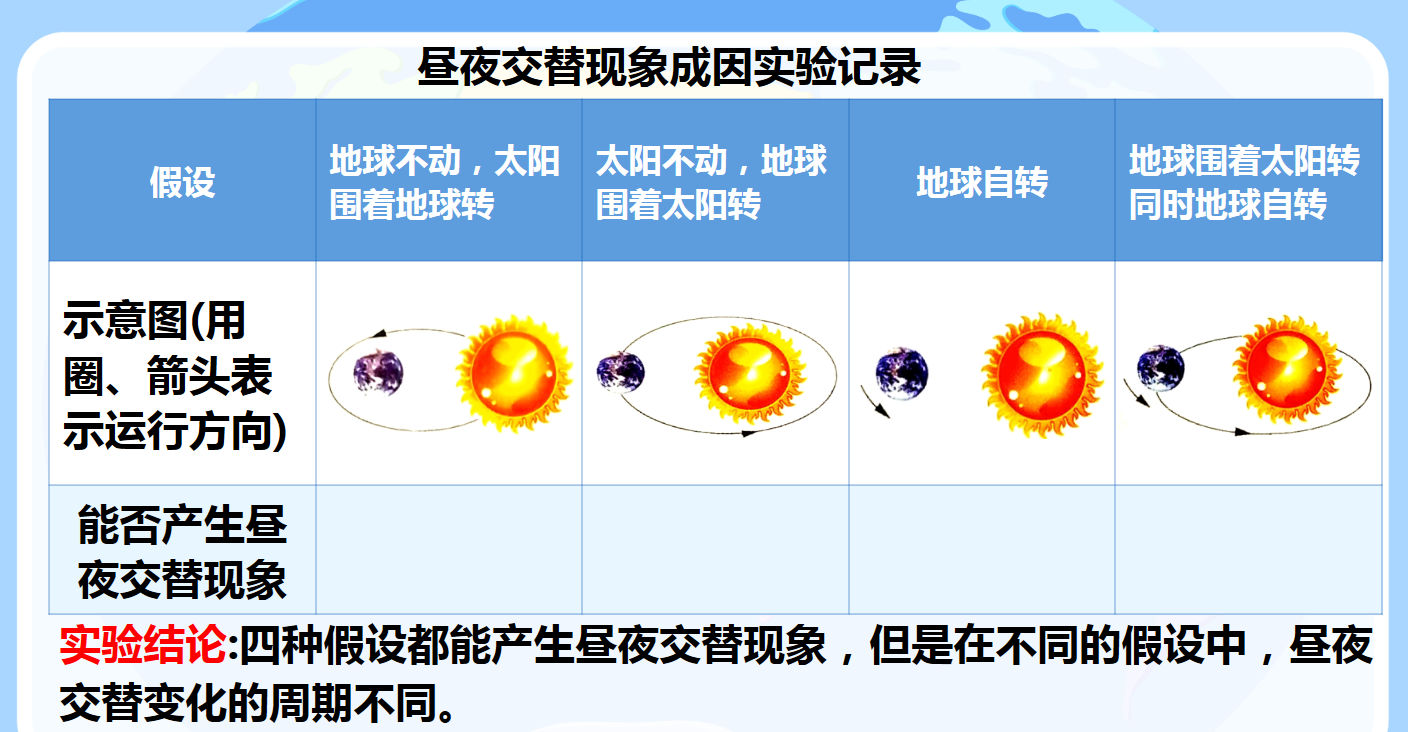 昼夜交替现象成因实验记录

| 假设 | 地球不动，太阳围着地球转 | 太阳不动，地球围着太阳转 | 地球自转 | 地球围着太阳转同时地球自转 |
|---|---|---|---|---|
| 示意图(用圈、箭头表示运行方向) | | | | |
| 能否产生昼夜交替现象 | | | | |

实验结论:四种假设都能产生昼夜交替现象，但是在不同的假设中，昼夜交替变化的周期不同。